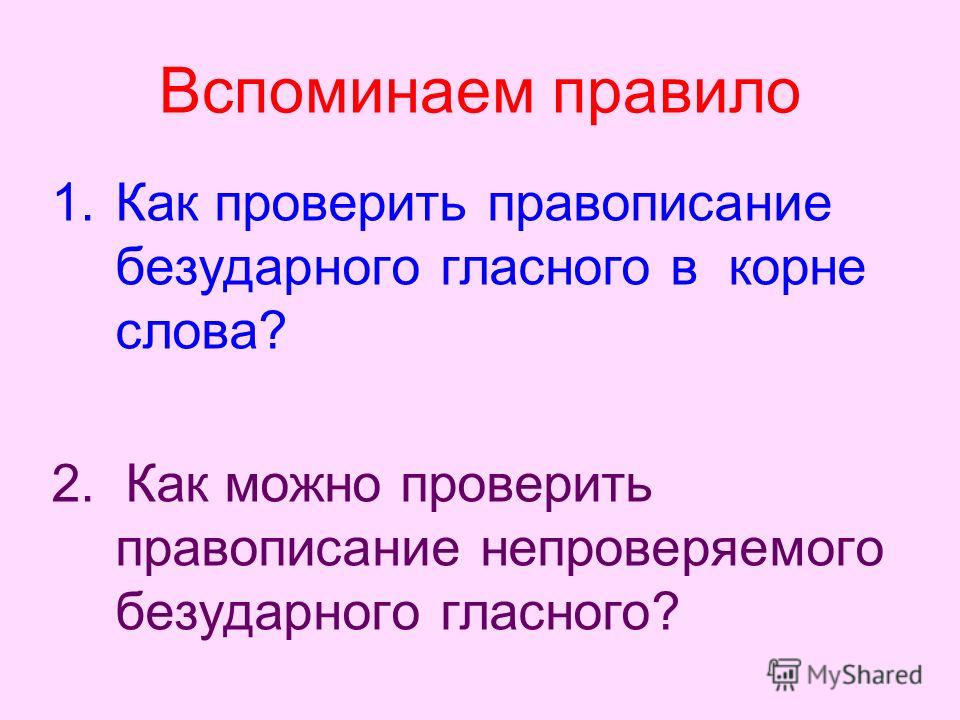 Вспоминаем правило

1. Как проверить правописание безударного гласного в корне слова?

2. Как можно проверить правописание непроверяемого безударного гласного?

MyShared